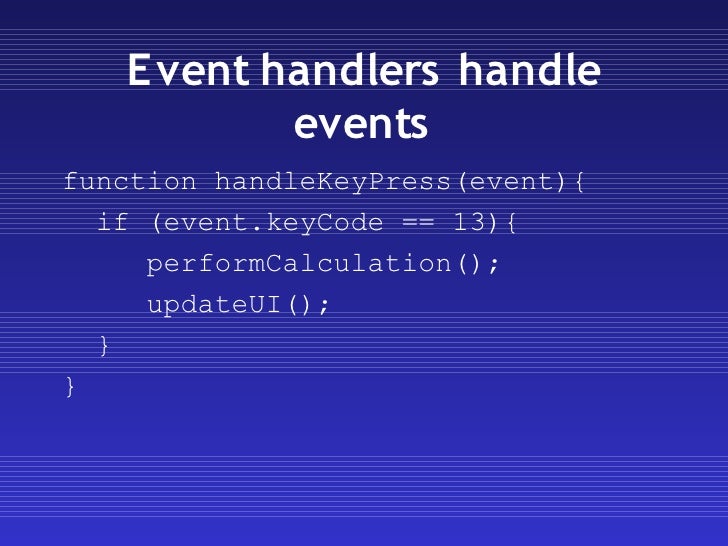 Event handlers handle events

function handleKeyPress(event){
  if (event.keyCode == 13){
     performCalculation();
     updateUI();
  }
}